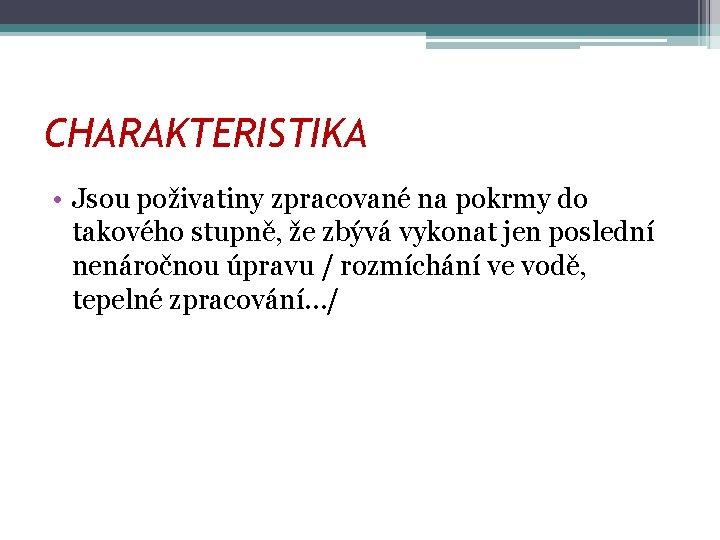 CHARAKTERISTIKA

• Jsou poživatiny zpracované na pokrmy do takového stupně, že zbývá vykonat jen poslední nenáročnou úpravu / rozmíchání ve vodě, tepelné zpracování…/